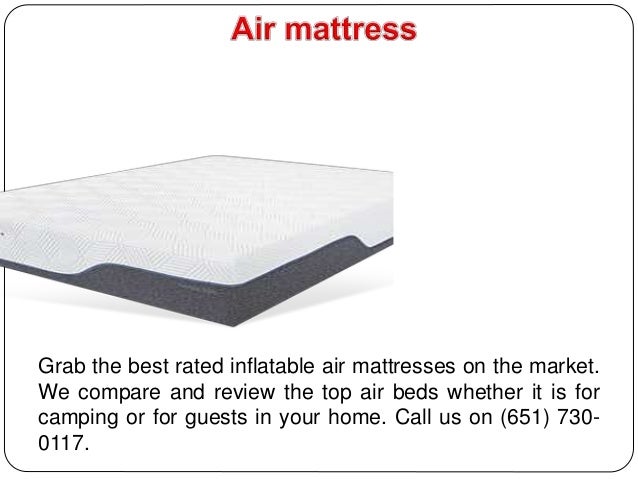 Air mattress

Grab the best rated inflatable air mattresses on the market. We compare and review the top air beds whether it is for camping or for guests in your home. Call us on (651) 730-0117.